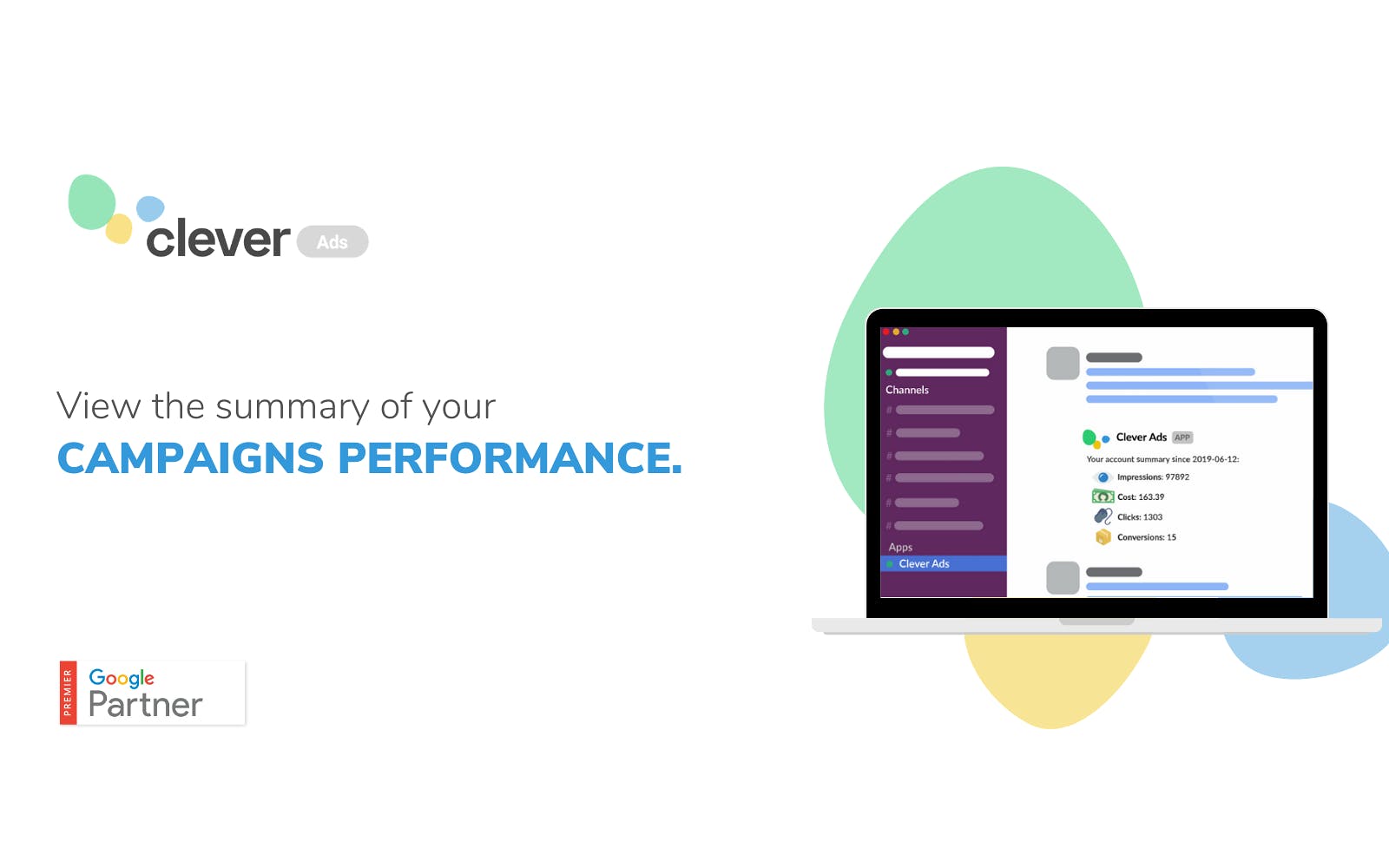 clever Ads

View the summary of your
CAMPAIGNS PERFORMANCE.

PREMIER
Google
Partner

Channels
#
#
#
#
#
#
Apps
Clever Ads

Clever Ads APP
Your account summary since 2019-06-12:
Impressions: 97892
Cost: 163.39
Clicks: 1303
Conversions: 15